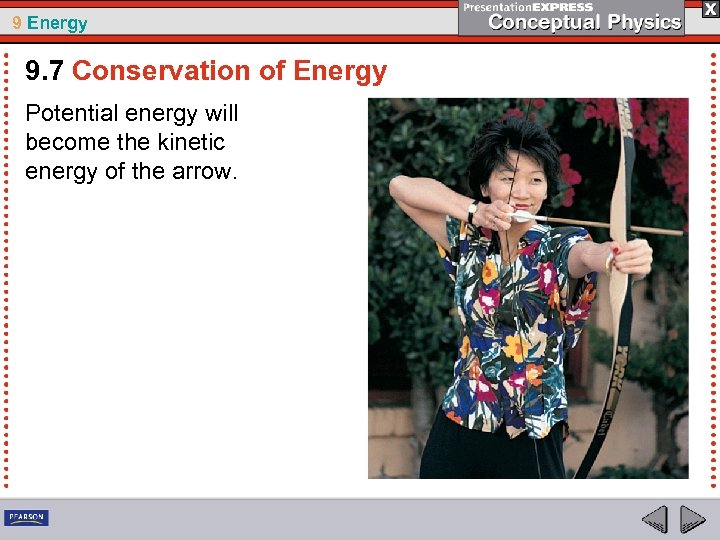 9 Energy

PresentationEXPRESS
Conceptual Physics

X

9.7 Conservation of Energy

Potential energy will become the kinetic energy of the arrow.

PEARSON